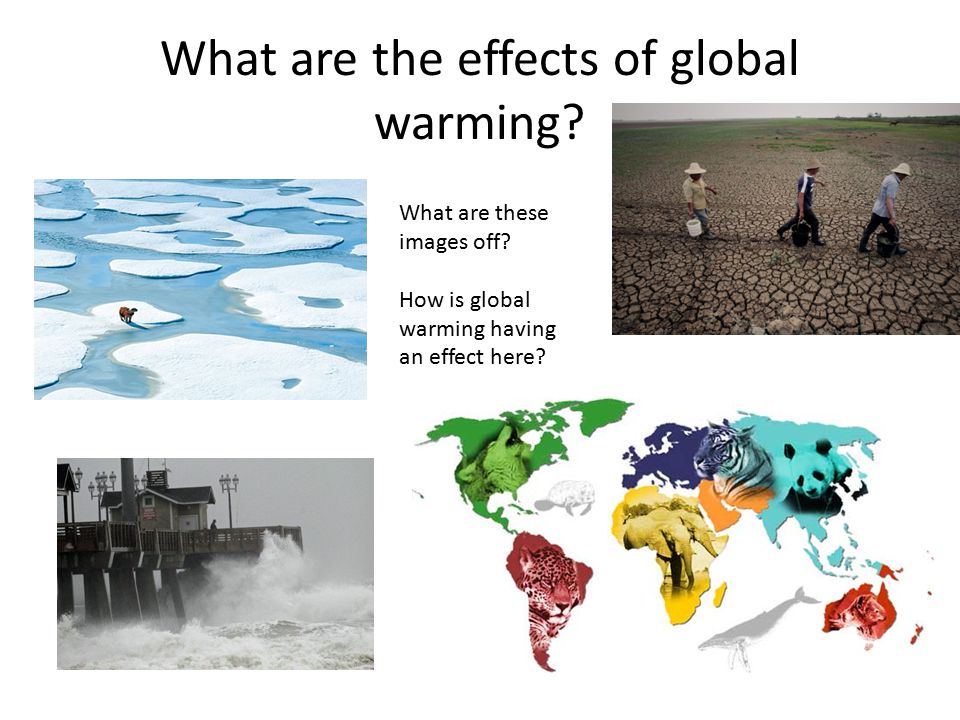 What are the effects of global warming?

What are these images off?

How is global warming having an effect here?